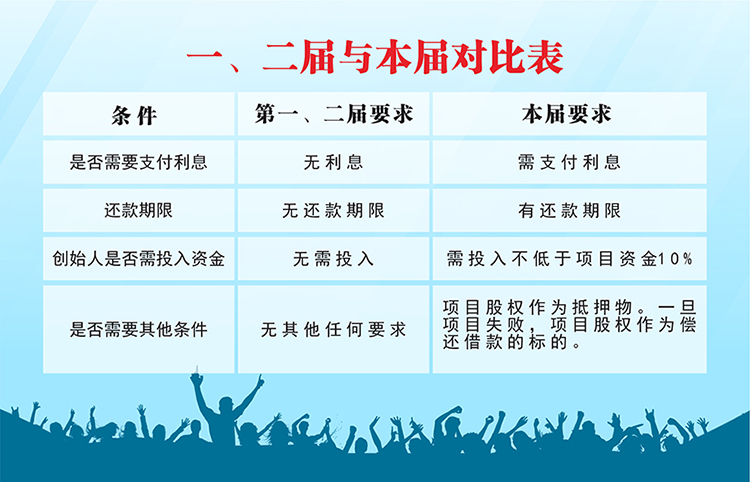 一、二届与本届对比表

| 条件 | 第一、二届要求 | 本届要求 |
|---|---|---|
| 是否需要支付利息 | 无利息 | 需支付利息 |
| 还款期限 | 无还款期限 | 有还款期限 |
| 创始人是否需投入资金 | 无需投入 | 需投入不低于项目资金10% |
| 是否需要其他条件 | 无其他任何要求 | 项目股权作为抵押物。一旦项目失败，项目股权作为偿还借款的标的。 |